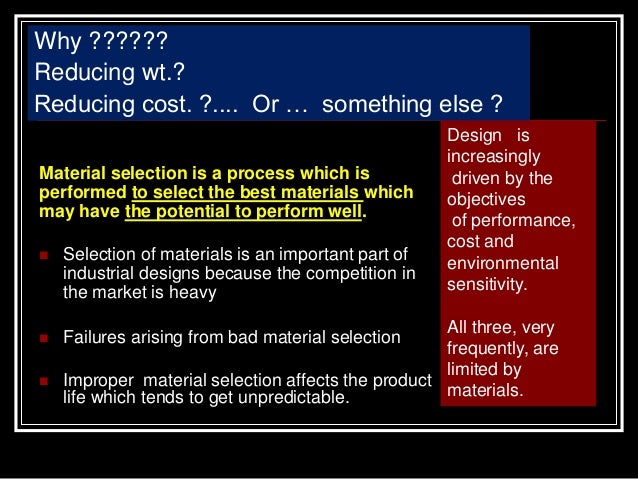 Why ??????
Reducing wt.?
Reducing cost. ?.... Or … something else ?

Material selection is a process which is performed to select the best materials which may have the potential to perform well.

Selection of materials is an important part of industrial designs because the competition in the market is heavy

Failures arising from bad material selection

Improper material selection affects the product life which tends to get unpredictable.

Design is increasingly driven by the objectives of performance, cost and environmental sensitivity.

All three, very frequently, are limited by materials.